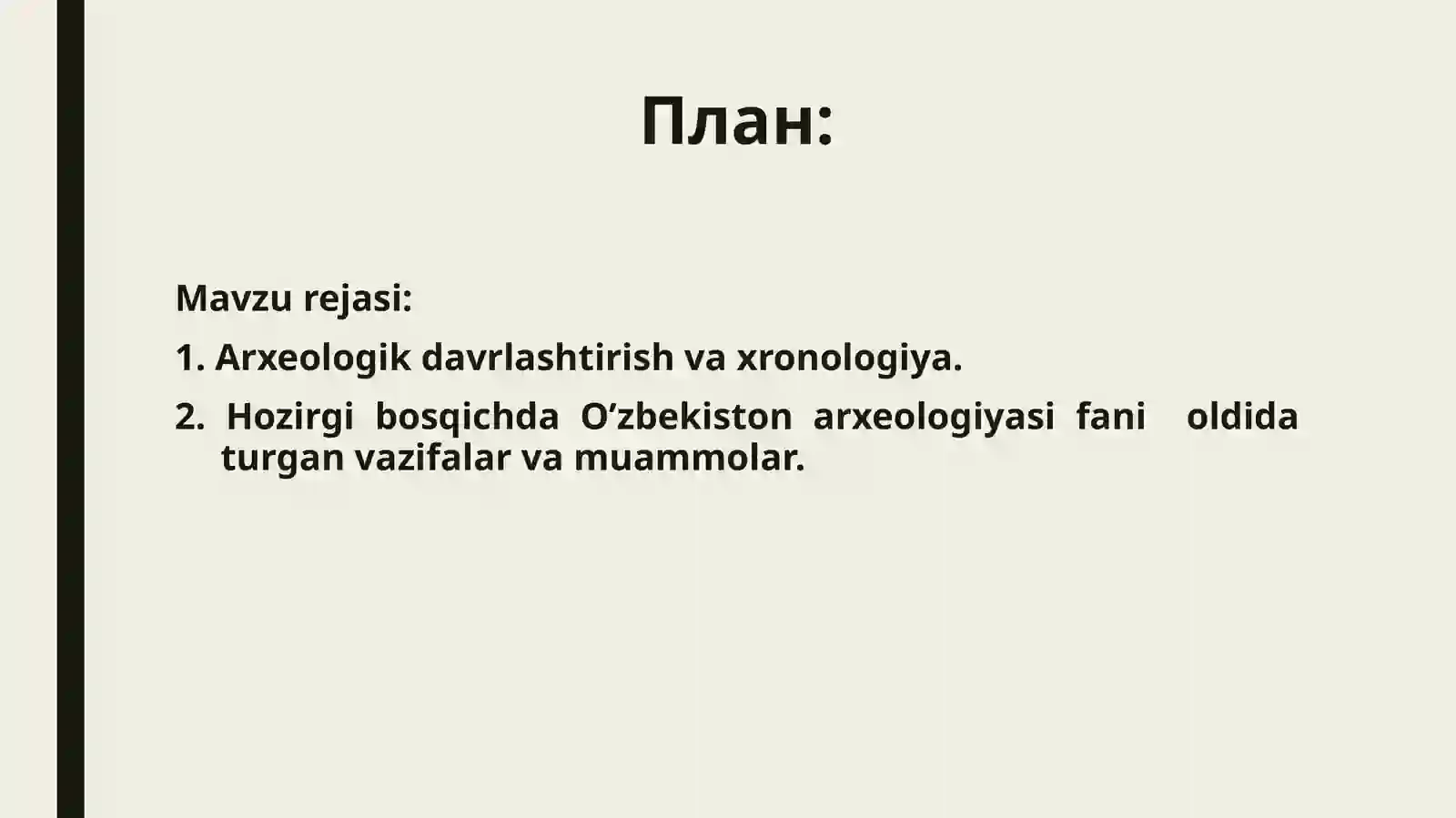 План:

Mavzu rejasi:

1. Arxeologik davrlashtirish va xronologiya.

2. Hozirgi bosqichda O’zbekiston arxeologiyasi fani oldida turgan vazifalar va muammolar.